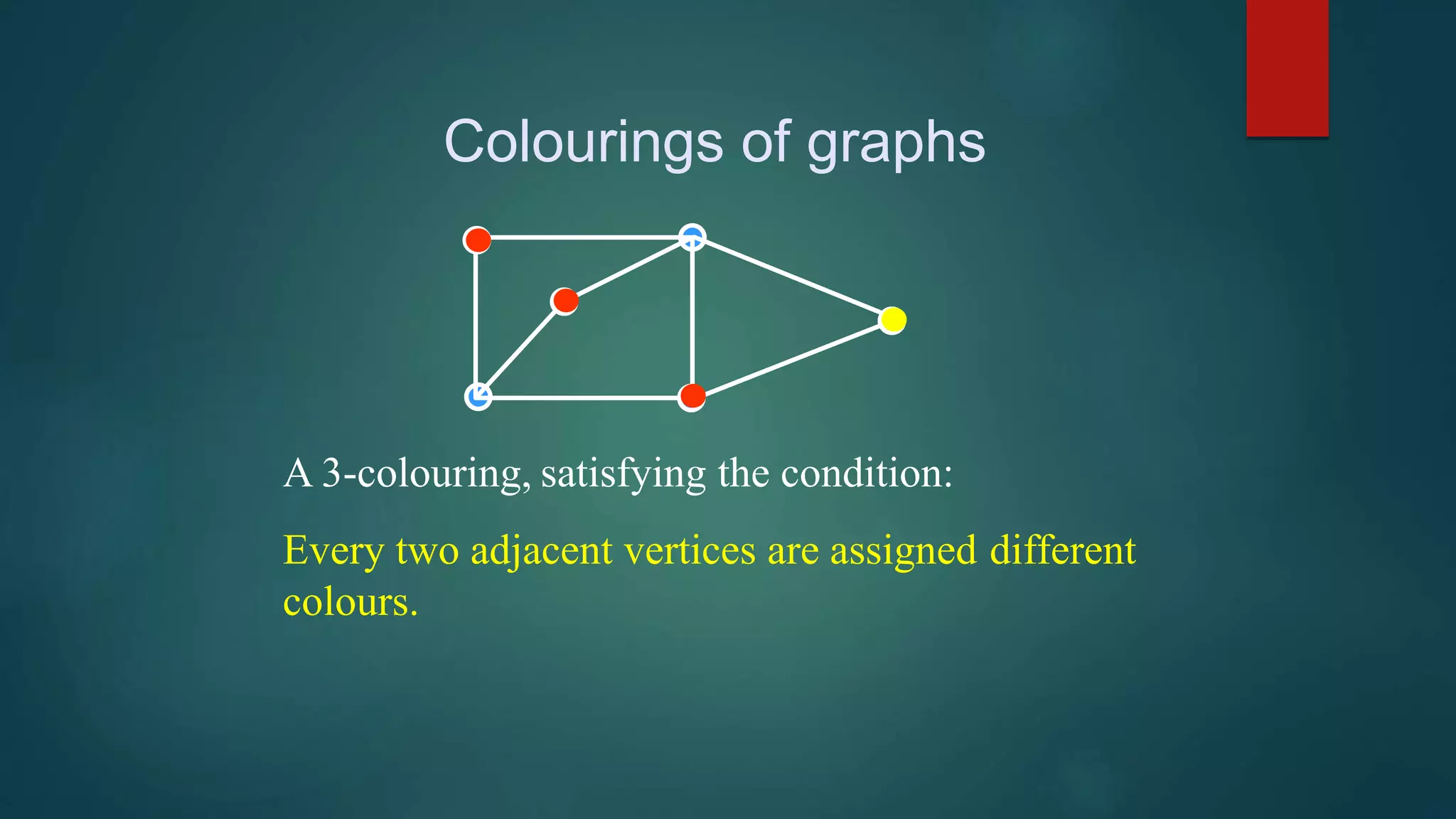 Colourings of graphs

A 3-colouring, satisfying the condition:

Every two adjacent vertices are assigned different colours.